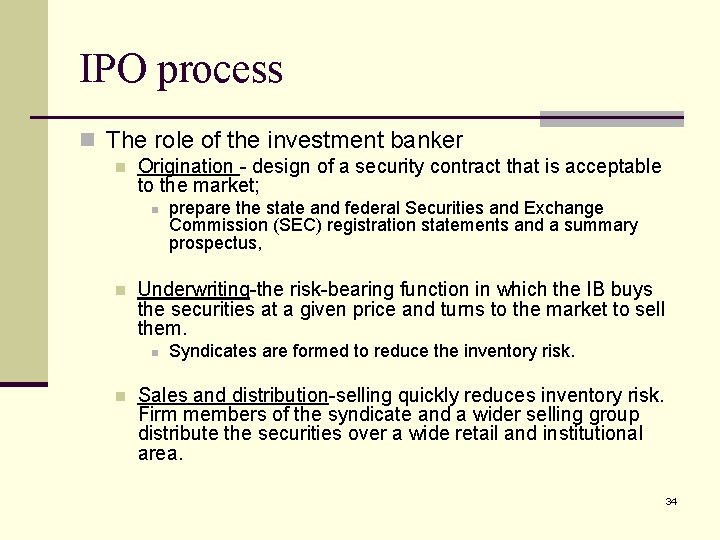 IPO process

The role of the investment banker

Origination - design of a security contract that is acceptable to the market;

prepare the state and federal Securities and Exchange Commission (SEC) registration statements and a summary prospectus,

Underwriting-the risk-bearing function in which the IB buys the securities at a given price and turns to the market to sell them.

Syndicates are formed to reduce the inventory risk.

Sales and distribution-selling quickly reduces inventory risk. Firm members of the syndicate and a wider selling group distribute the securities over a wide retail and institutional area.

34